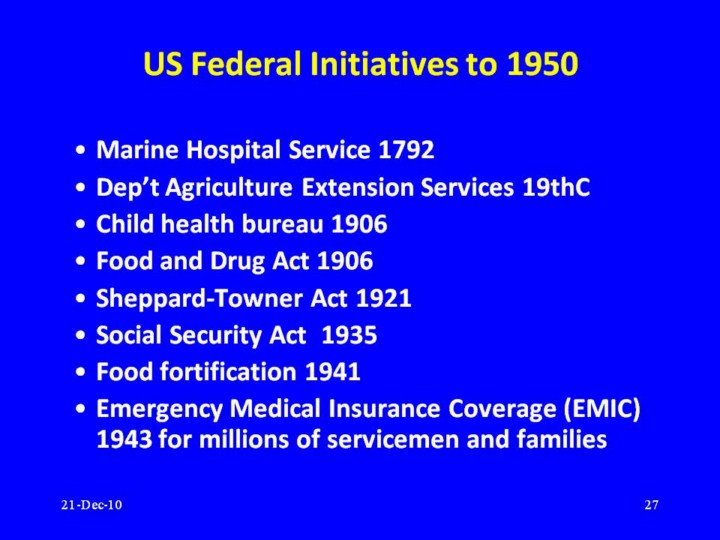 US Federal Initiatives to 1950

• Marine Hospital Service 1792
• Dep't Agriculture Extension Services 19thC
• Child health bureau 1906
• Food and Drug Act 1906
• Sheppard-Towner Act 1921
• Social Security Act 1935
• Food fortification 1941
• Emergency Medical Insurance Coverage (EMIC) 1943 for millions of servicemen and families

21-Dec-10

27